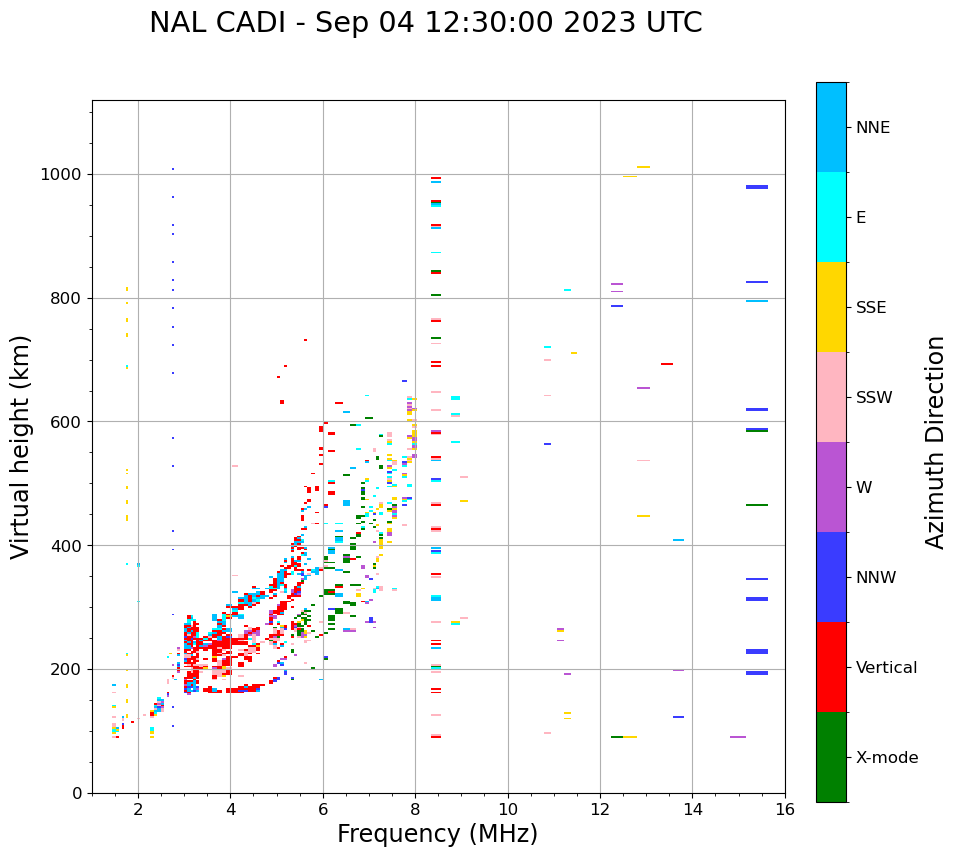 NAL CADI - Sep 04 12:30:00 2023 UTC

Virtual height (km)

1000
800
600
400
200
0

2
4
6
8
10
12
14
16

Frequency (MHz)

NNE
E
SSE
SSW
W
NNW
Vertical
X-mode

Azimuth Direction